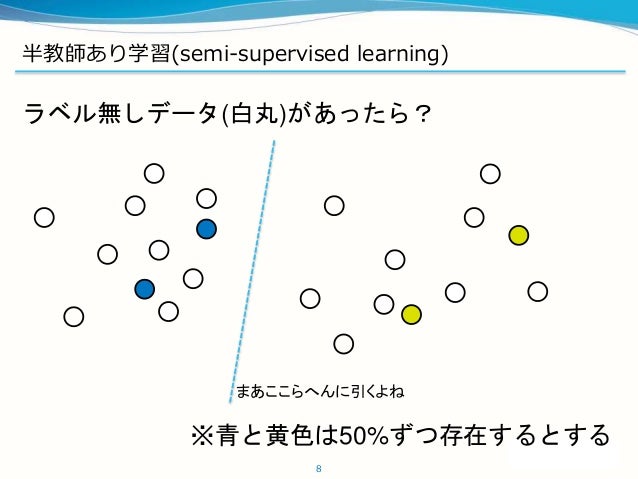 半教師あり学習(semi-supervised learning)

ラベル無しデータ(白丸)があったら？

まあここらへんに引くよね

※青と黄色は50%ずつ存在するとする

8